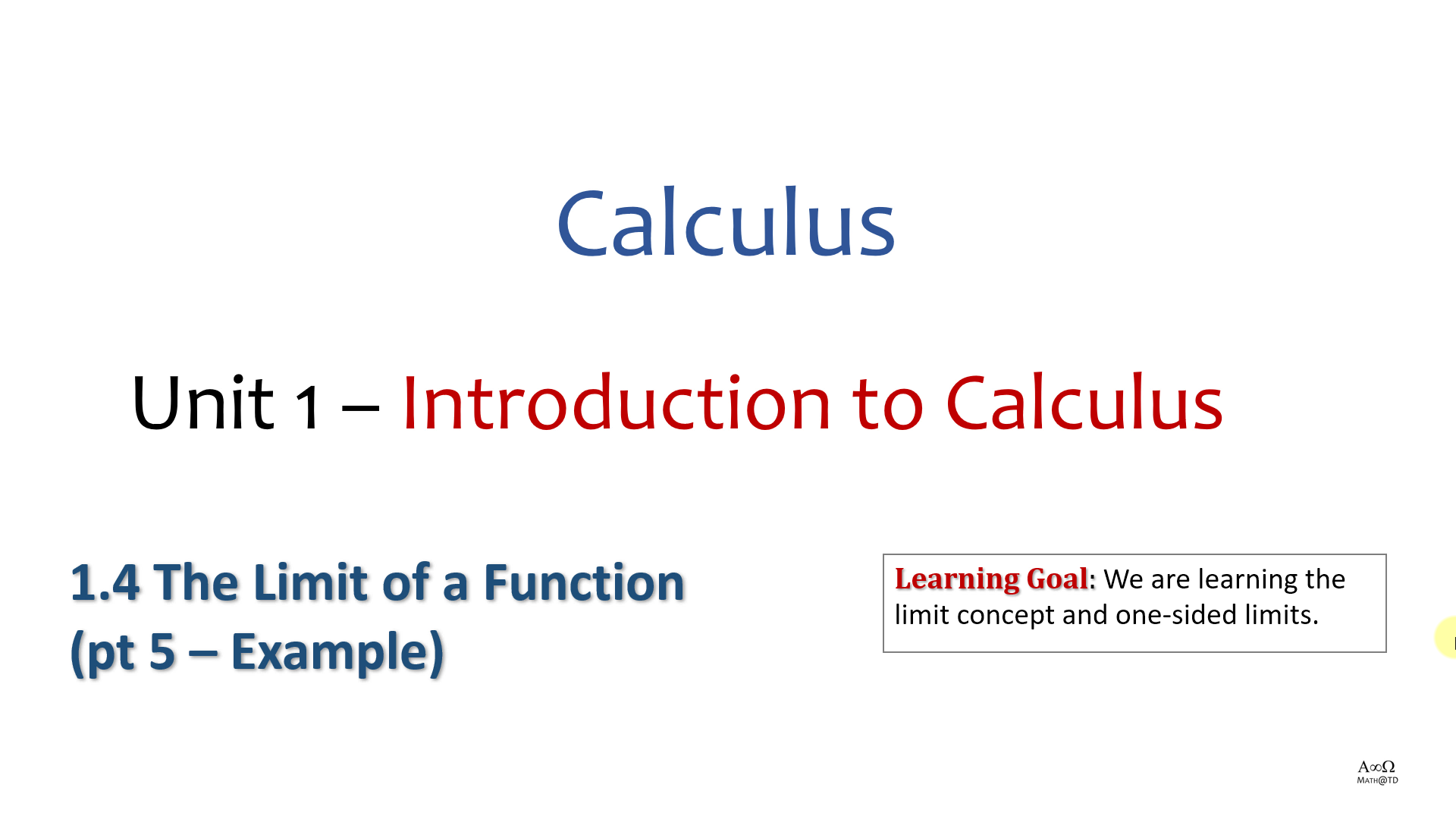 Calculus

Unit 1 – Introduction to Calculus

1.4 The Limit of a Function (pt 5 – Example)

Learning Goal: We are learning the limit concept and one-sided limits.

A∞Ω
MATH@TD